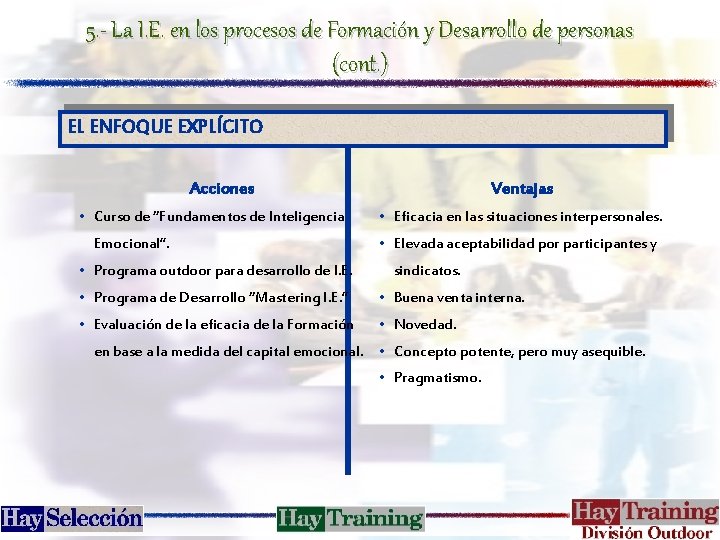 5.- La I.E. en los procesos de Formación y Desarrollo de personas (cont.)

EL ENFOQUE EXPLÍCITO

Acciones

• Curso de "Fundamentos de Inteligencia Emocional".
• Programa outdoor para desarrollo de I.E.
• Programa de Desarrollo "Mastering I.E."
• Evaluación de la eficacia de la Formación en base a la medida del capital emocional.

Ventajas

• Eficacia en las situaciones interpersonales.
• Elevada aceptabilidad por participantes y sindicatos.
• Buena venta interna.
• Novedad.
• Concepto potente, pero muy asequible.
• Pragmatismo.

Hay Selección

Hay Training

Hay Training División Outdoor